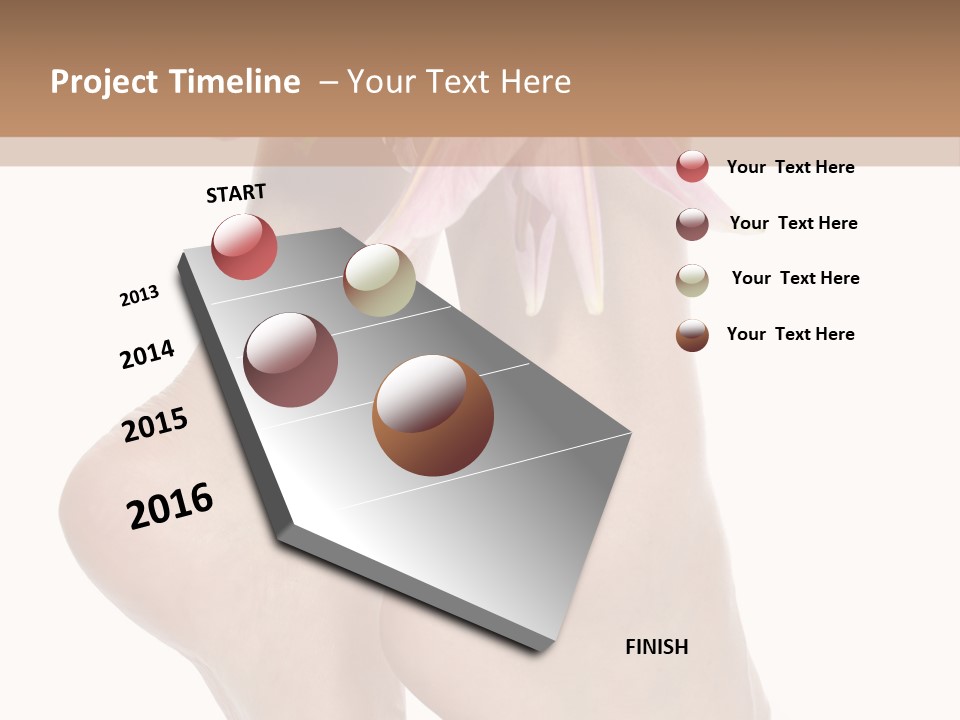 Project Timeline – Your Text Here

START

2013

2014

2015

2016

FINISH

Your Text Here

Your Text Here

Your Text Here

Your Text Here